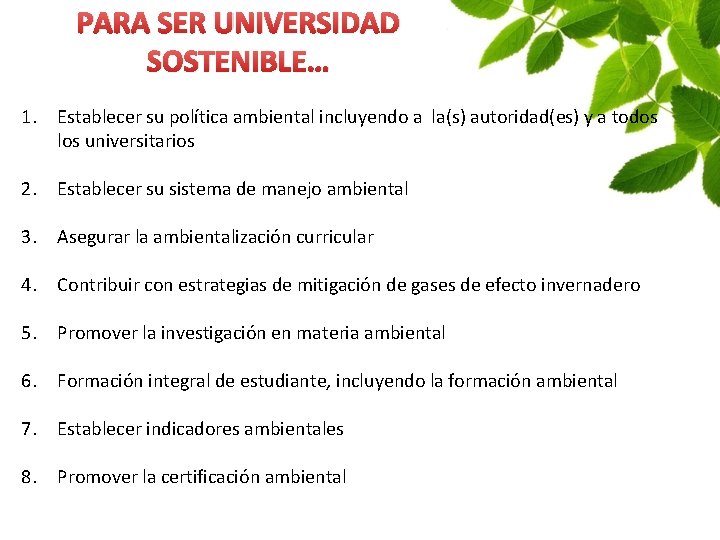 PARA SER UNIVERSIDAD SOSTENIBLE…

1. Establecer su política ambiental incluyendo a la(s) autoridad(es) y a todos los universitarios

2. Establecer su sistema de manejo ambiental

3. Asegurar la ambientalización curricular

4. Contribuir con estrategias de mitigación de gases de efecto invernadero

5. Promover la investigación en materia ambiental

6. Formación integral de estudiante, incluyendo la formación ambiental

7. Establecer indicadores ambientales

8. Promover la certificación ambiental